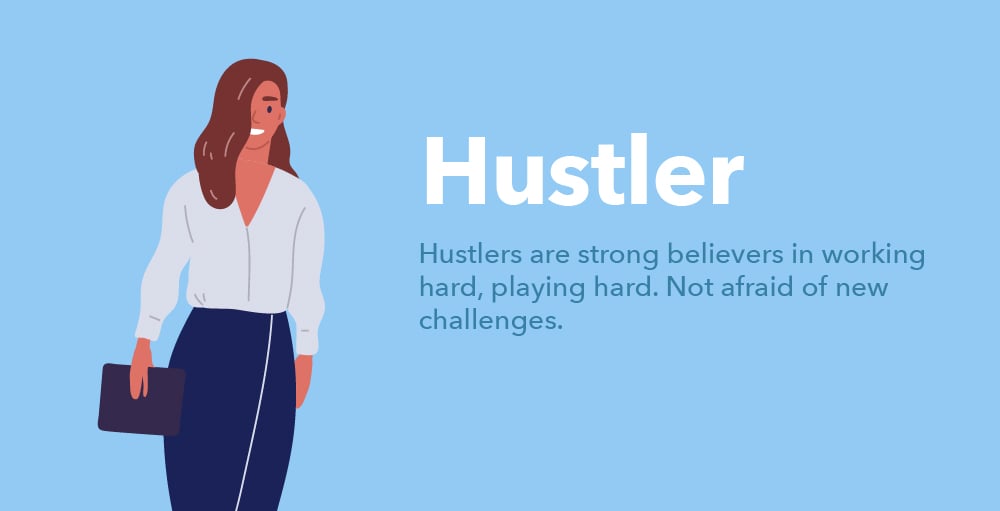 Hustler

Hustlers are strong believers in working hard, playing hard. Not afraid of new challenges.